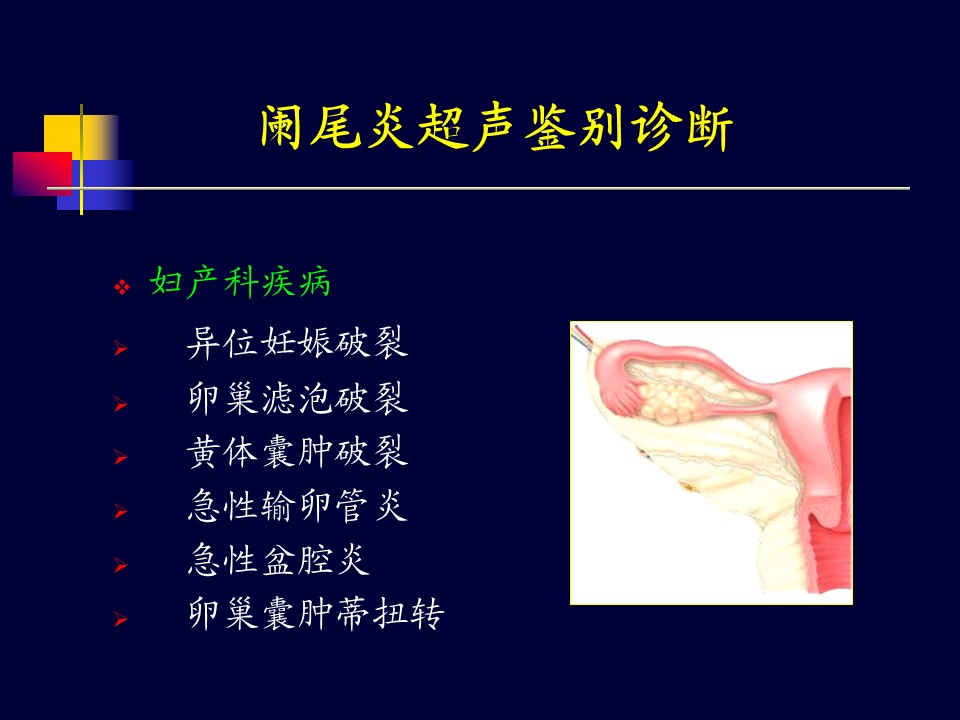 阑尾炎超声鉴别诊断

❖ 妇产科疾病

➢ 异位妊娠破裂
➢ 卵巢滤泡破裂
➢ 黄体囊肿破裂
➢ 急性输卵管炎
➢ 急性盆腔炎
➢ 卵巢囊肿蒂扭转